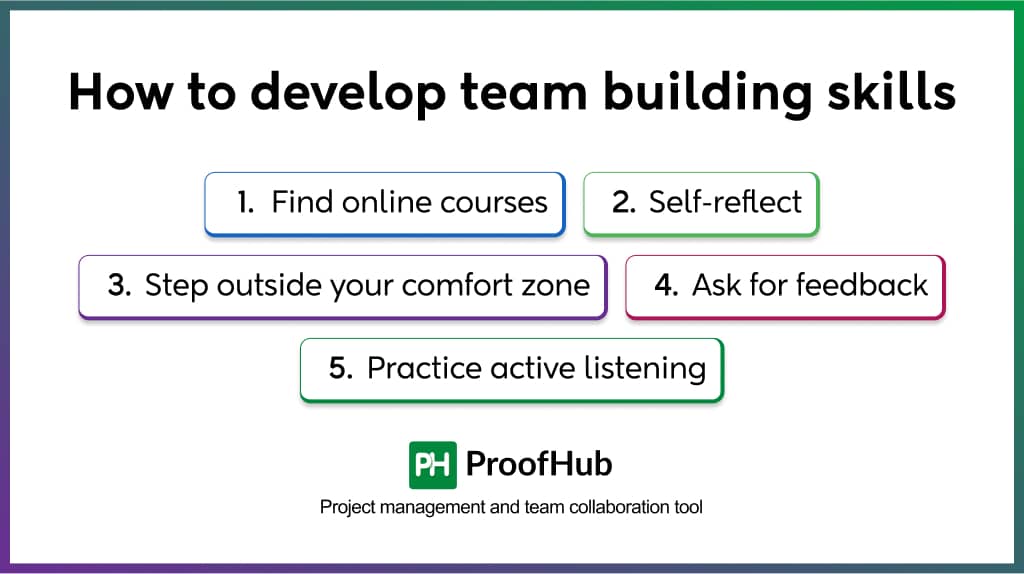 How to develop team building skills

1. Find online courses

2. Self-reflect

3. Step outside your comfort zone

4. Ask for feedback

5. Practice active listening

PH ProofHub

Project management and team collaboration tool